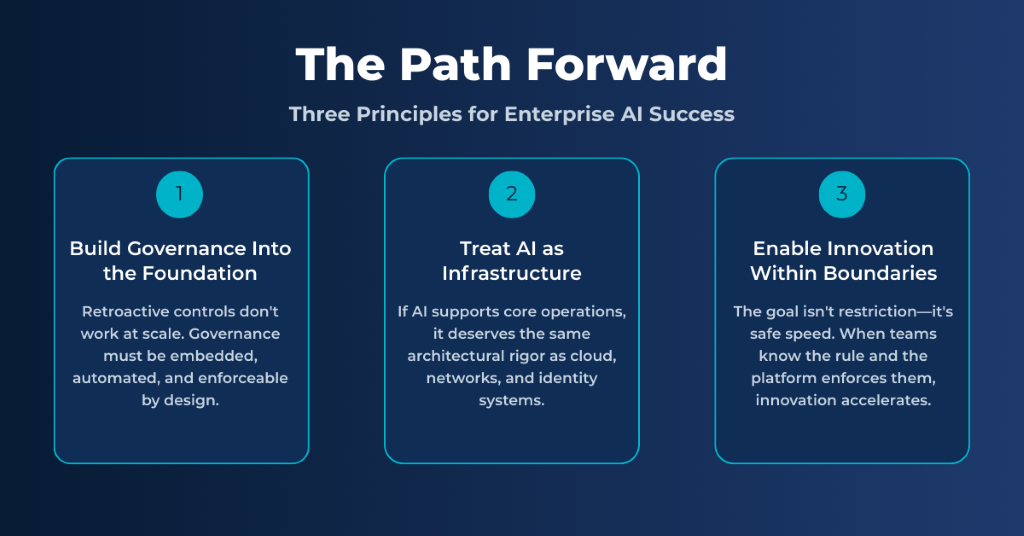 The Path Forward

Three Principles for Enterprise AI Success

1

Build Governance Into the Foundation

Retroactive controls don't work at scale. Governance must be embedded, automated, and enforceable by design.

2

Treat AI as Infrastructure

If AI supports core operations, it deserves the same architectural rigor as cloud, networks, and identity systems.

3

Enable Innovation Within Boundaries

The goal isn't restriction—it's safe speed. When teams know the rule and the platform enforces them, innovation accelerates.